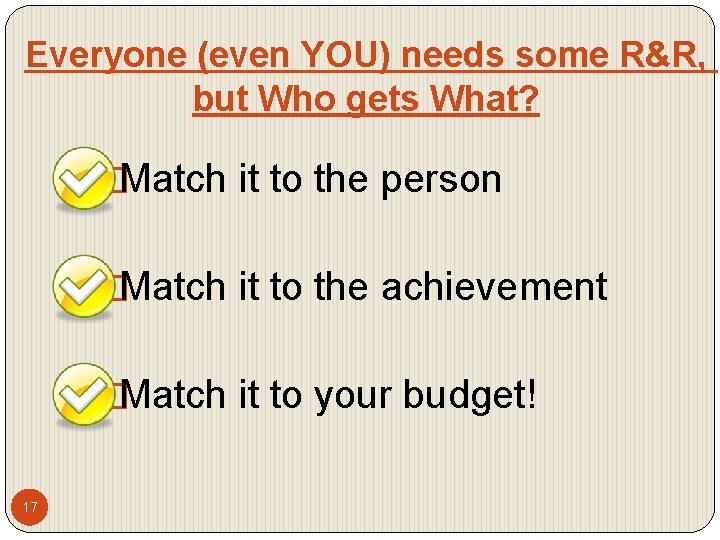 Everyone (even YOU) needs some R&R, but Who gets What?

Match it to the person

Match it to the achievement

Match it to your budget!

17